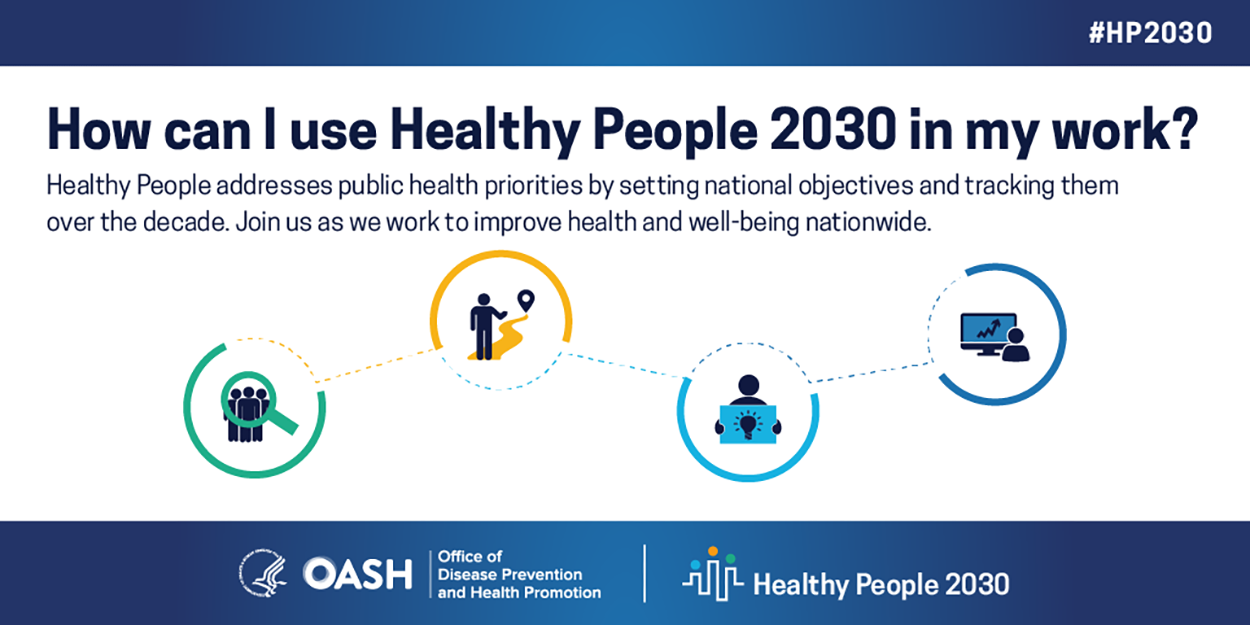 #HP2030

How can I use Healthy People 2030 in my work?

Healthy People addresses public health priorities by setting national objectives and tracking them over the decade. Join us as we work to improve health and well-being nationwide.

OASH Office of Disease Prevention and Health Promotion

Healthy People 2030